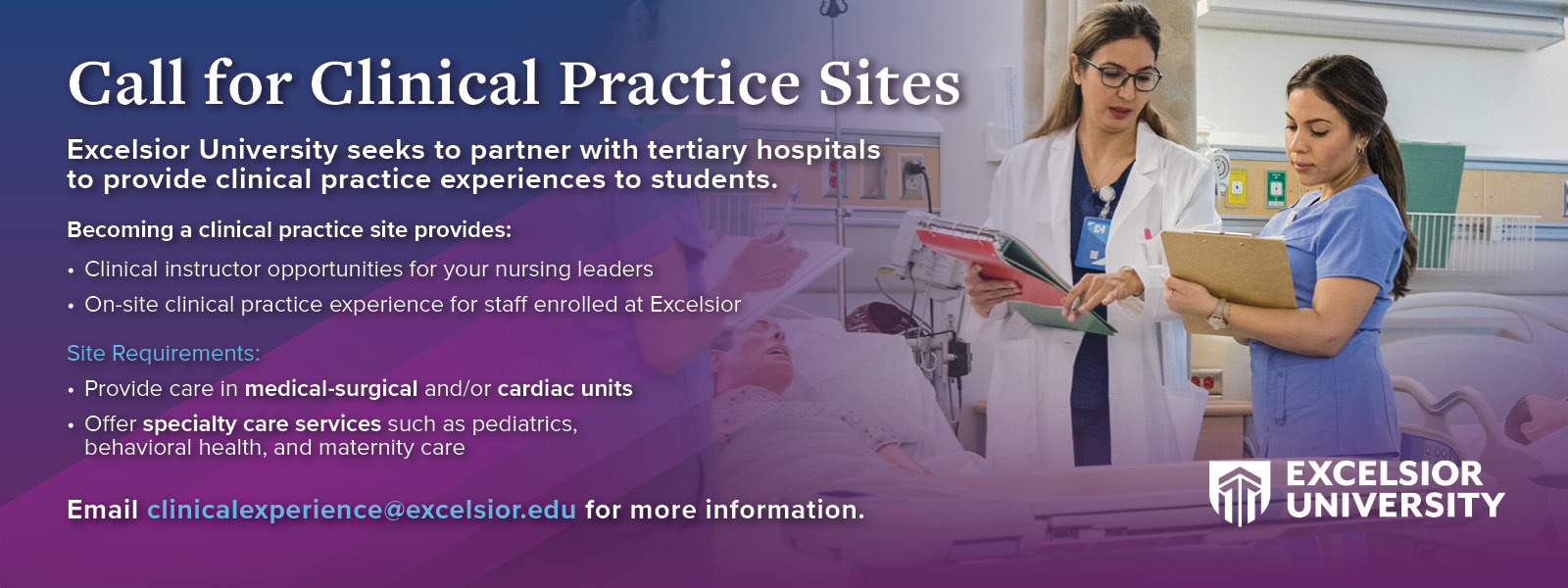 Call for Clinical Practice Sites

Excelsior University seeks to partner with tertiary hospitals to provide clinical practice experiences to students.

Becoming a clinical practice site provides:

• Clinical instructor opportunities for your nursing leaders
• On-site clinical practice experience for staff enrolled at Excelsior

Site Requirements:

• Provide care in medical-surgical and/or cardiac units
• Offer specialty care services such as pediatrics, behavioral health, and maternity care

Email clinicalexperience@excelsior.edu for more information.

EXCELSIOR UNIVERSITY